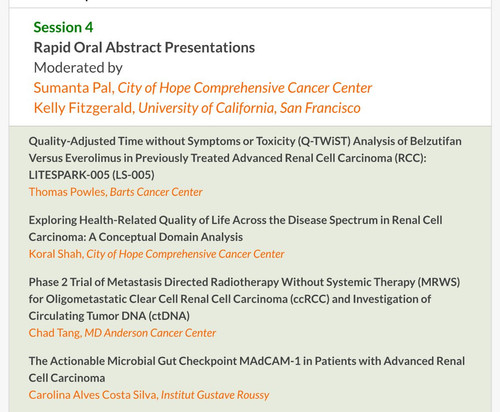 Session 4
Rapid Oral Abstract Presentations
Moderated by
Sumanta Pal, City of Hope Comprehensive Cancer Center
Kelly Fitzgerald, University of California, San Francisco

Quality-Adjusted Time without Symptoms or Toxicity (Q-TWiST) Analysis of Belzutifan Versus Everolimus in Previously Treated Advanced Renal Cell Carcinoma (RCC): LITESPARK-005 (LS-005)
Thomas Powles, Barts Cancer Center

Exploring Health-Related Quality of Life Across the Disease Spectrum in Renal Cell Carcinoma: A Conceptual Domain Analysis
Koral Shah, City of Hope Comprehensive Cancer Center

Phase 2 Trial of Metastasis Directed Radiotherapy Without Systemic Therapy (MRWS) for Oligometastatic Clear Cell Renal Cell Carcinoma (ccRCC) and Investigation of Circulating Tumor DNA (ctDNA)
Chad Tang, MD Anderson Cancer Center

The Actionable Microbial Gut Checkpoint MAdCAM-1 in Patients with Advanced Renal Cell Carcinoma
Carolina Alves Costa Silva, Institut Gustave Roussy